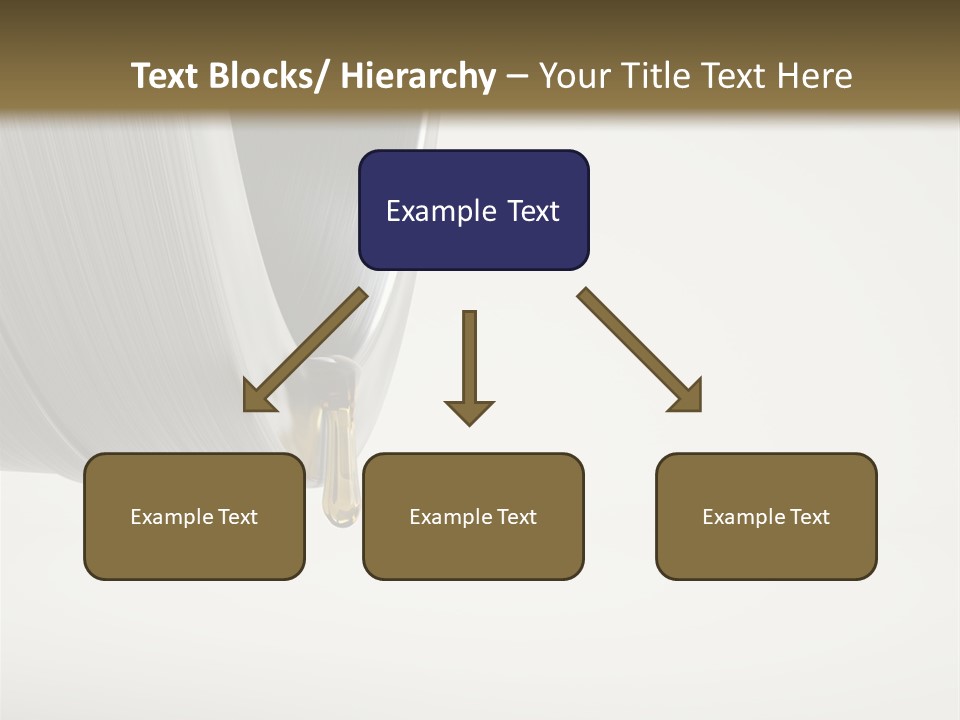 Text Blocks/ Hierarchy – Your Title Text Here

Example Text

Example Text

Example Text

Example Text